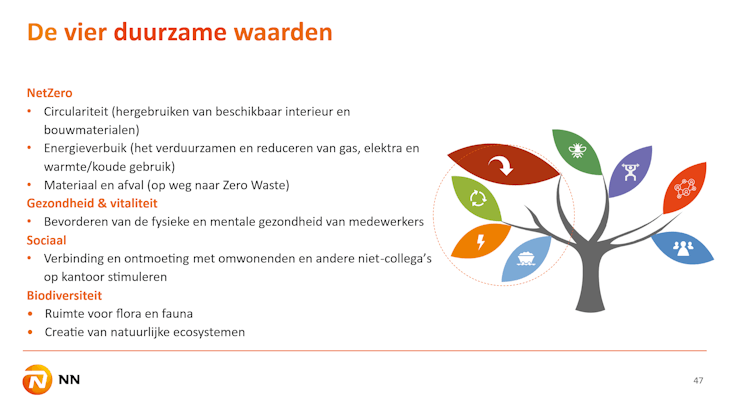 De vier duurzame waarden

NetZero
• Circulariteit (hergebruiken van beschikbaar interieur en bouwmaterialen)
• Energieverbuik (het verduurzamen en reduceren van gas, elektra en warmte/koude gebruik)
• Materiaal en afval (op weg naar Zero Waste)
Gezondheid & vitaliteit
• Bevorderen van de fysieke en mentale gezondheid van medewerkers
Sociaal
• Verbinding en ontmoeting met omwonenden en andere niet-collega's op kantoor stimuleren
Biodiversiteit
• Ruimte voor flora en fauna
• Creatie van natuurlijke ecosystemen

NN

47